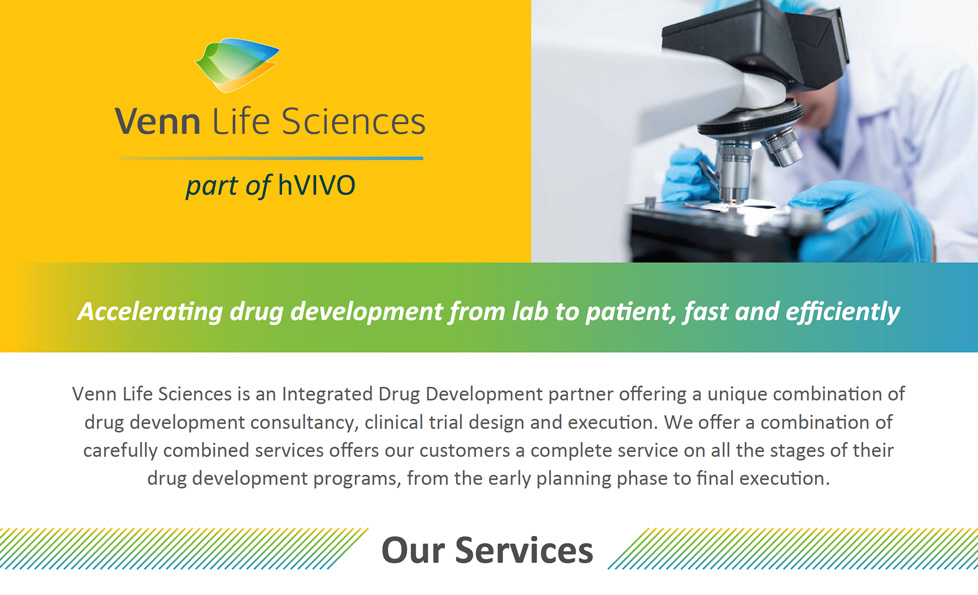 Venn Life Sciences

part of hVIVO

Accelerating drug development from lab to patient, fast and efficiently

Venn Life Sciences is an Integrated Drug Development partner offering a unique combination of drug development consultancy, clinical trial design and execution. We offer a combination of carefully combined services offers our customers a complete service on all the stages of their drug development programs, from the early planning phase to final execution.

Our Services